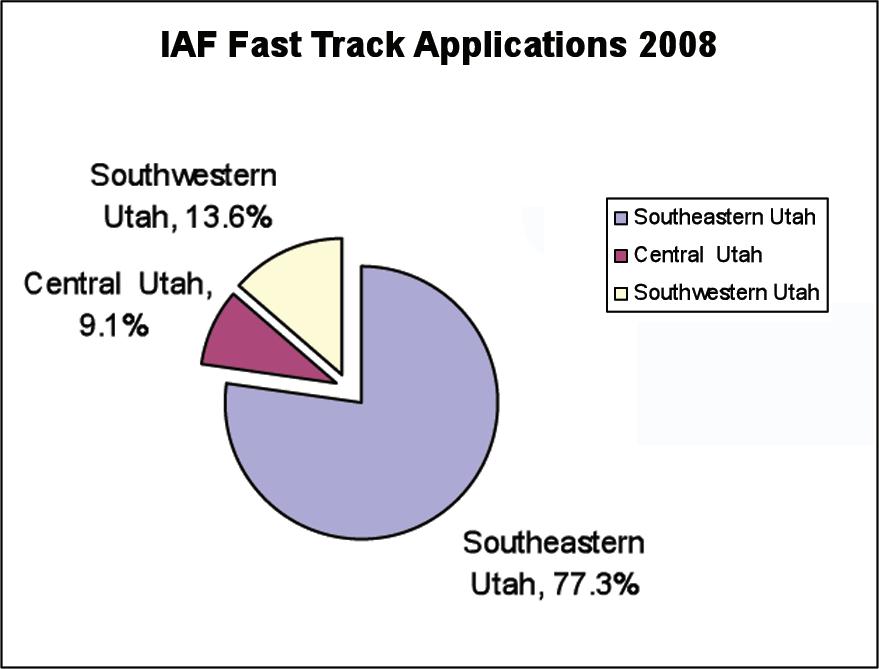 IAF Fast Track Applications 2008

Southwestern Utah, 13.6%

Central Utah, 9.1%

Southeastern Utah, 77.3%

Southeastern Utah
Central Utah
Southwestern Utah